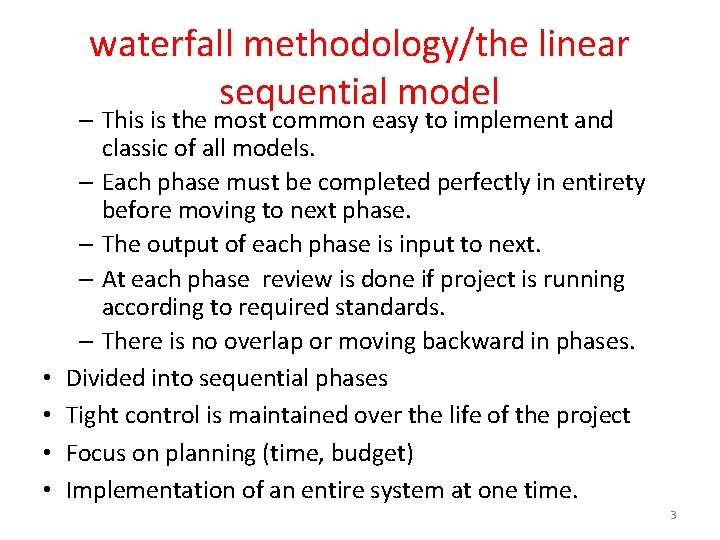 waterfall methodology/the linear sequential model

– This is the most common easy to implement and classic of all models.

– Each phase must be completed perfectly in entirety before moving to next phase.

– The output of each phase is input to next.

– At each phase  review is done if project is running according to required standards.

– There is no overlap or moving backward in phases.

• Divided into sequential phases

• Tight control is maintained over the life of the project

• Focus on planning (time, budget)

• Implementation of an entire system at one time.

3